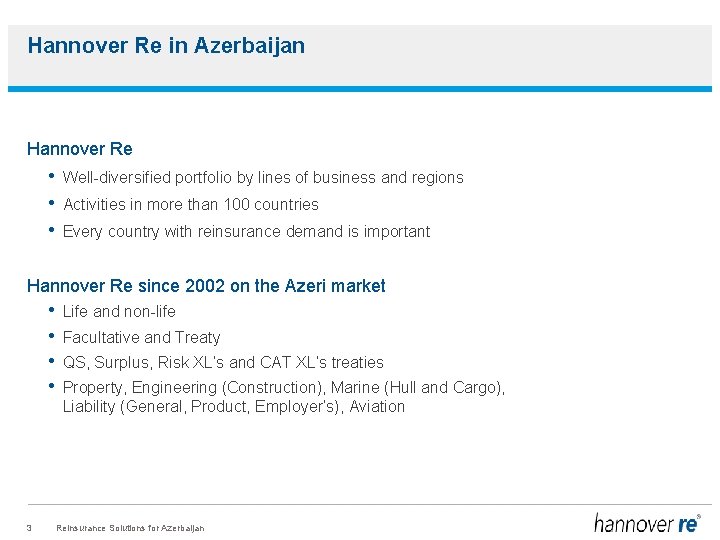 Hannover Re in Azerbaijan

Hannover Re

• Well-diversified portfolio by lines of business and regions
• Activities in more than 100 countries
• Every country with reinsurance demand is important

Hannover Re since 2002 on the Azeri market

• Life and non-life
• Facultative and Treaty
• QS, Surplus, Risk XL's and CAT XL's treaties
• Property, Engineering (Construction), Marine (Hull and Cargo), Liability (General, Product, Employer's), Aviation

3 Reinsurance Solutions for Azerbaijan

hannover re®